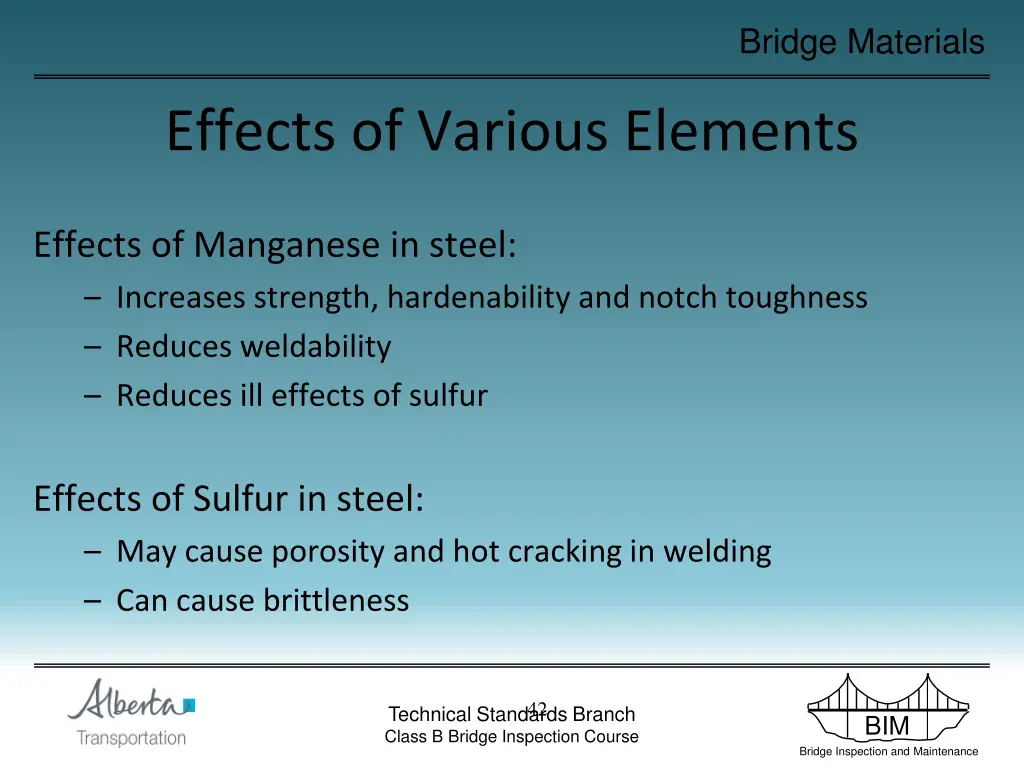 Bridge Materials

Effects of Various Elements

Effects of Manganese in steel:
– Increases strength, hardenability and notch toughness
– Reduces weldability
– Reduces ill effects of sulfur

Effects of Sulfur in steel:
– May cause porosity and hot cracking in welding
– Can cause brittleness

Alberta
Transportation

42
Technical Standards Branch
Class B Bridge Inspection Course

BIM
Bridge Inspection and Maintenance